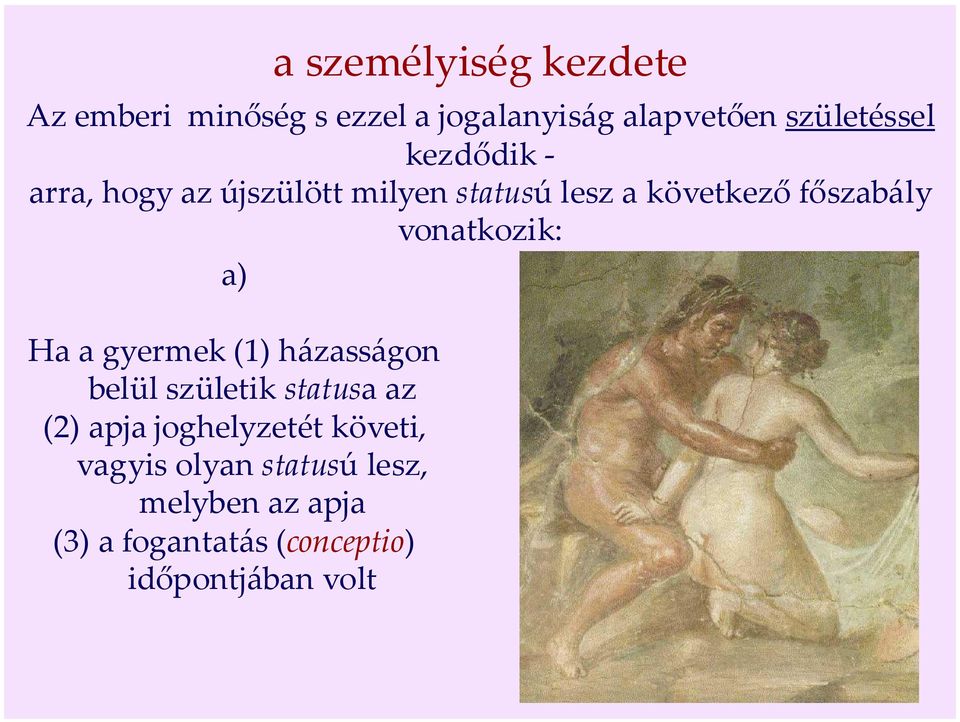 a személyiség kezdete

Az emberi minőség s ezzel a jogalanyiság alapvetően születéssel kezdődik -
arra, hogy az újszülött milyen statusú lesz a következő főszabály vonatkozik:

a)

Ha a gyermek (1) házasságon belül születik statusa az (2) apja joghelyzetét követi, vagyis olyan statusú lesz, melyben az apja (3) a fogantatás (conceptio) időpontjában volt